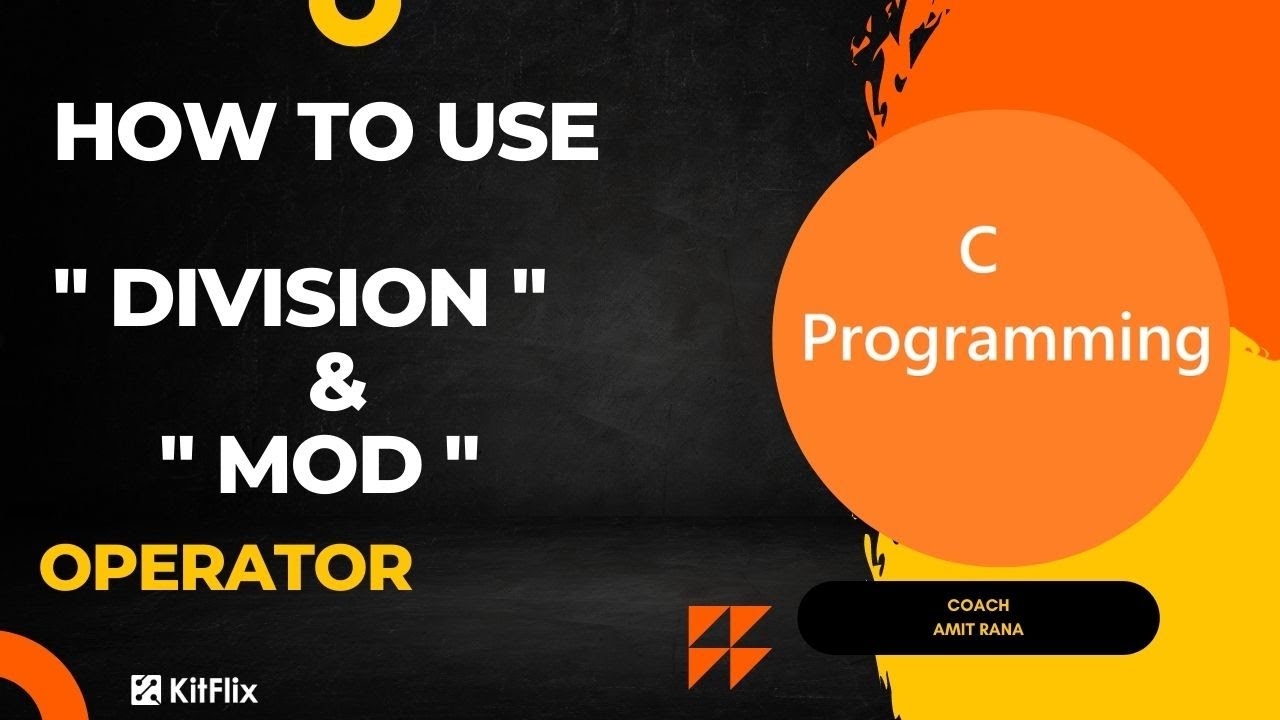 HOW TO USE

" DIVISION "
&
" MOD "

OPERATOR

C
Programming

COACH
AMIT RANA

KitFlix